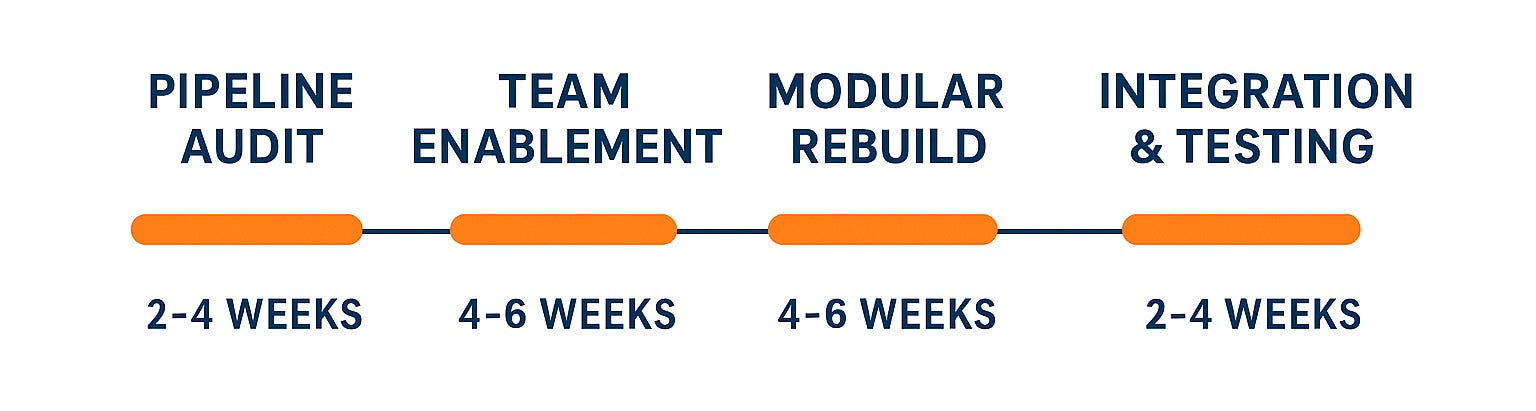 PIPELINE AUDIT

TEAM ENABLEMENT

MODULAR REBUILD

INTEGRATION & TESTING

2-4 WEEKS

4-6 WEEKS

4-6 WEEKS

2-4 WEEKS